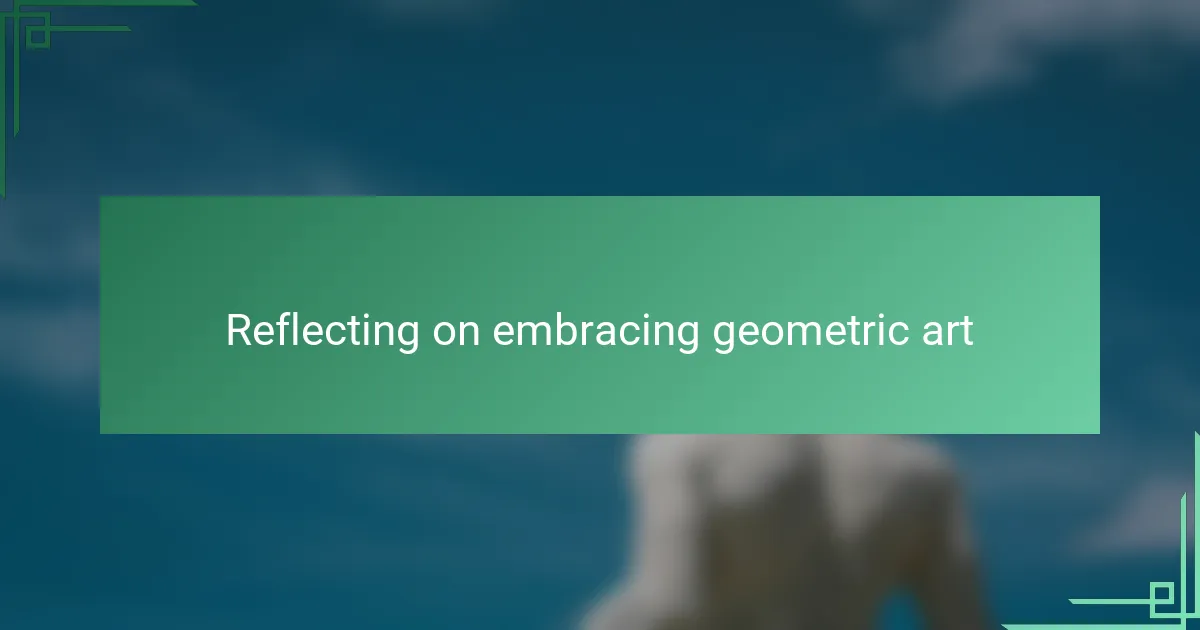 Reflecting on embracing geometric art